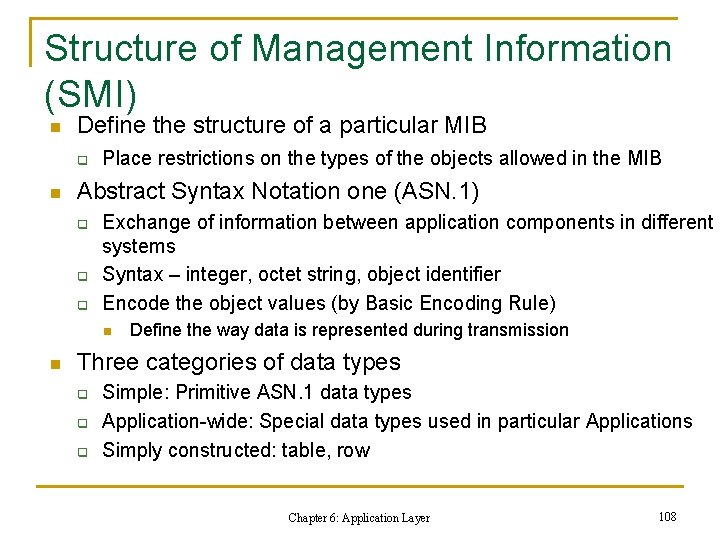 Structure of Management Information (SMI)

Define the structure of a particular MIB

Place restrictions on the types of the objects allowed in the MIB

Abstract Syntax Notation one (ASN.1)

Exchange of information between application components in different systems

Syntax – integer, octet string, object identifier

Encode the object values (by Basic Encoding Rule)

Define the way data is represented during transmission

Three categories of data types

Simple: Primitive ASN.1 data types

Application-wide: Special data types used in particular Applications

Simply constructed: table, row

Chapter 6: Application Layer

108